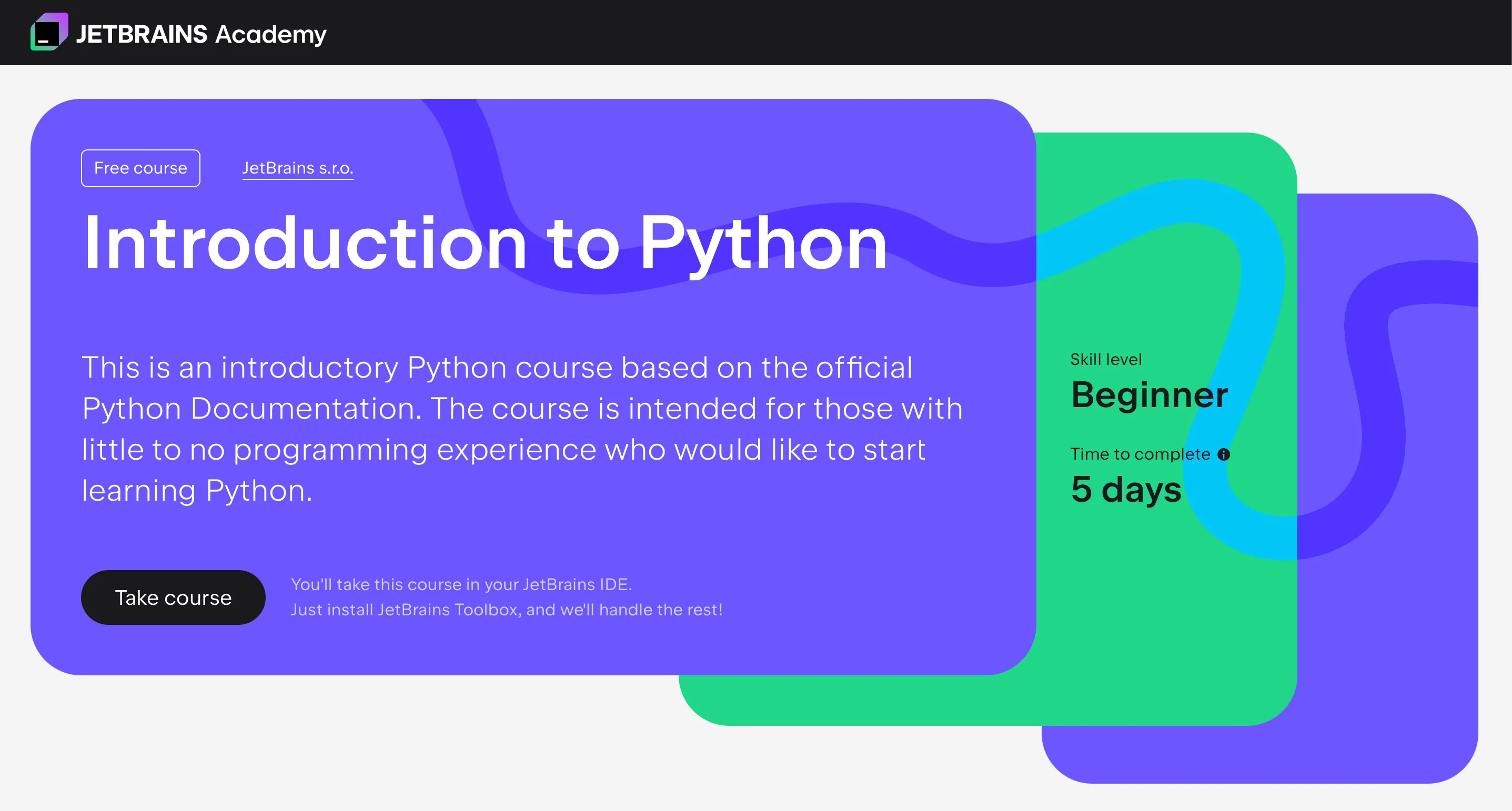 JETBRAINS Academy

Free course

JetBrains s.r.o.

Introduction to Python

This is an introductory Python course based on the official Python Documentation. The course is intended for those with little to no programming experience who would like to start learning Python.

Take course

You'll take this course in your JetBrains IDE.
Just install JetBrains Toolbox, and we'll handle the rest!

Skill level
Beginner

Time to complete
5 days